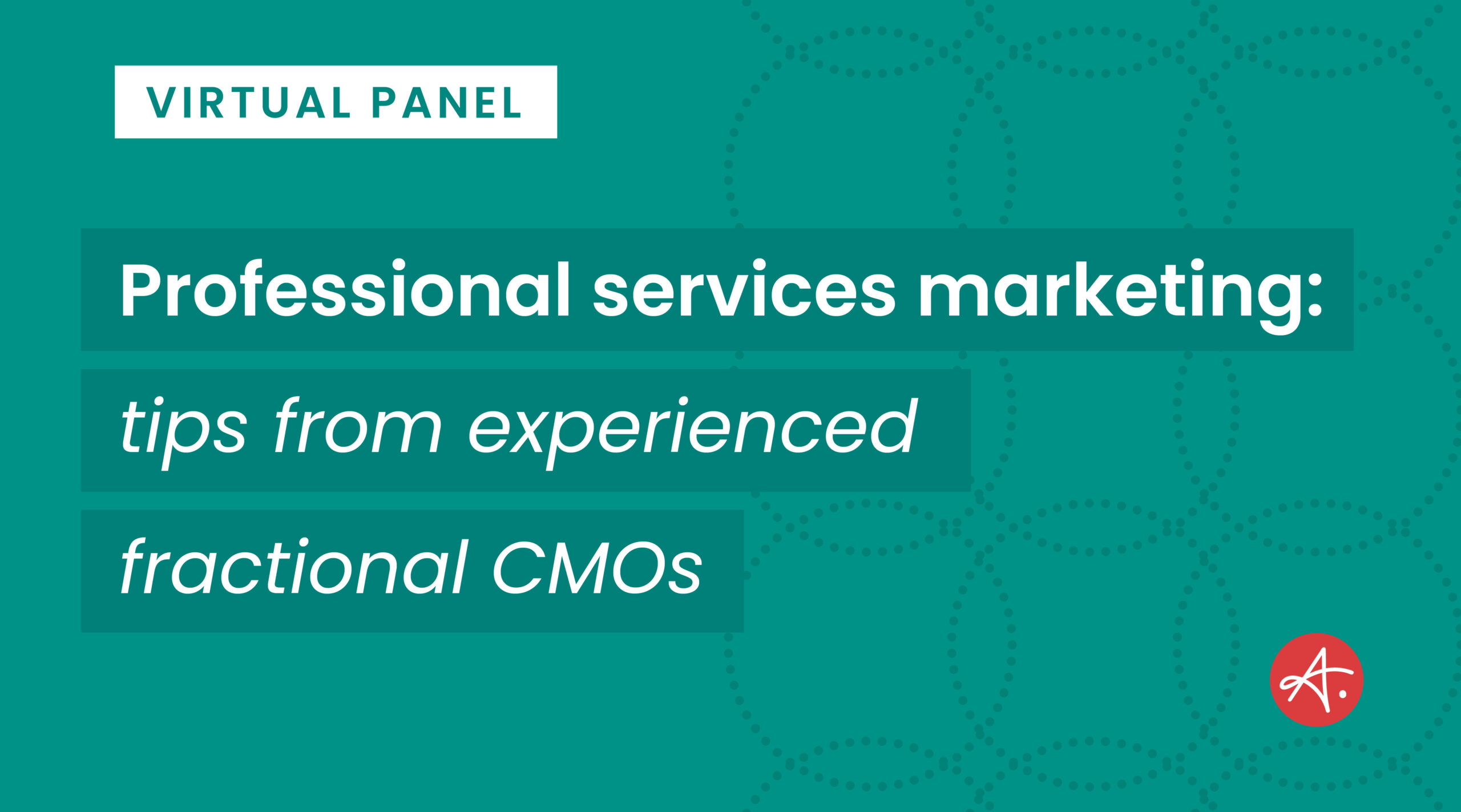 VIRTUAL PANEL

Professional services marketing: tips from experienced fractional CMOs

A.